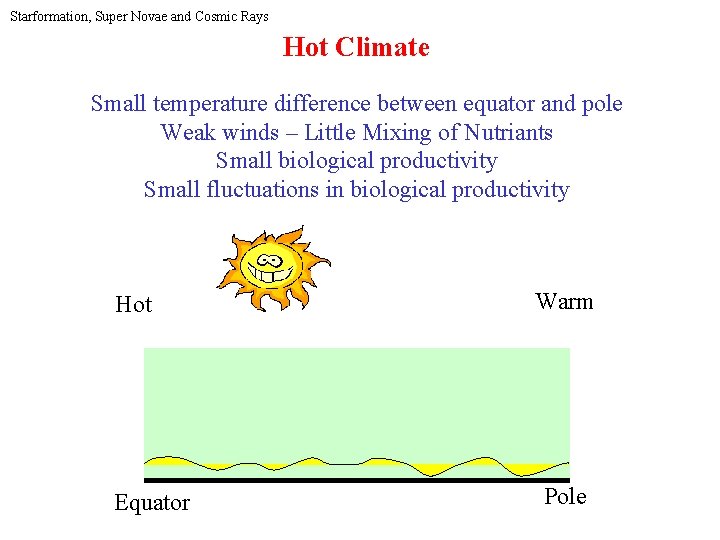 Starformation, Super Novae and Cosmic Rays

Hot Climate

Small temperature difference between equator and pole
Weak winds – Little Mixing of Nutriants
Small biological productivity
Small fluctuations in biological productivity

Hot

Warm

Equator

Pole